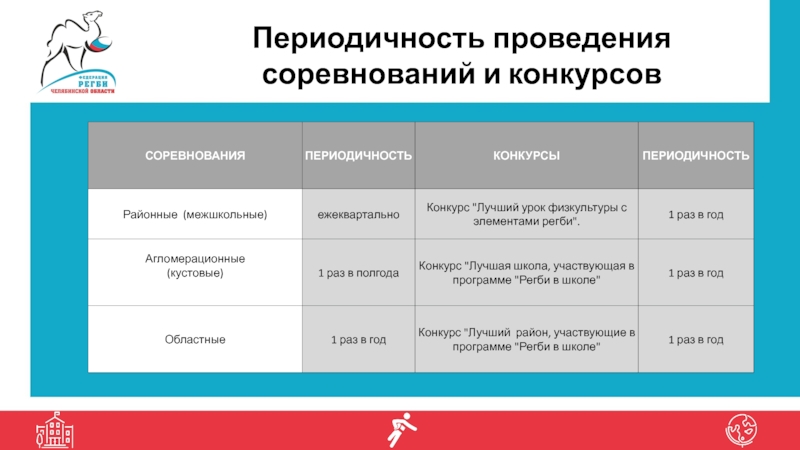 ФЕДЕРАЦИЯ РЕГБИ ЧЕЛЯБИНСКОЙ ОБЛАСТИ

Периодичность проведения соревнований и конкурсов

| СОРЕВНОВАНИЯ | ПЕРИОДИЧНОСТЬ | КОНКУРСЫ | ПЕРИОДИЧНОСТЬ |
|---|---|---|---|
| Районные (межшкольные) | ежеквартально | Конкурс "Лучший урок физкультуры с элементами регби". | 1 раз в год |
| Агломерационные (кустовые) | 1 раз в полгода | Конкурс "Лучшая школа, участвующая в программе "Регби в школе" | 1 раз в год |
| Областные | 1 раз в год | Конкурс "Лучший район, участвующие в программе "Регби в школе" | 1 раз в год |